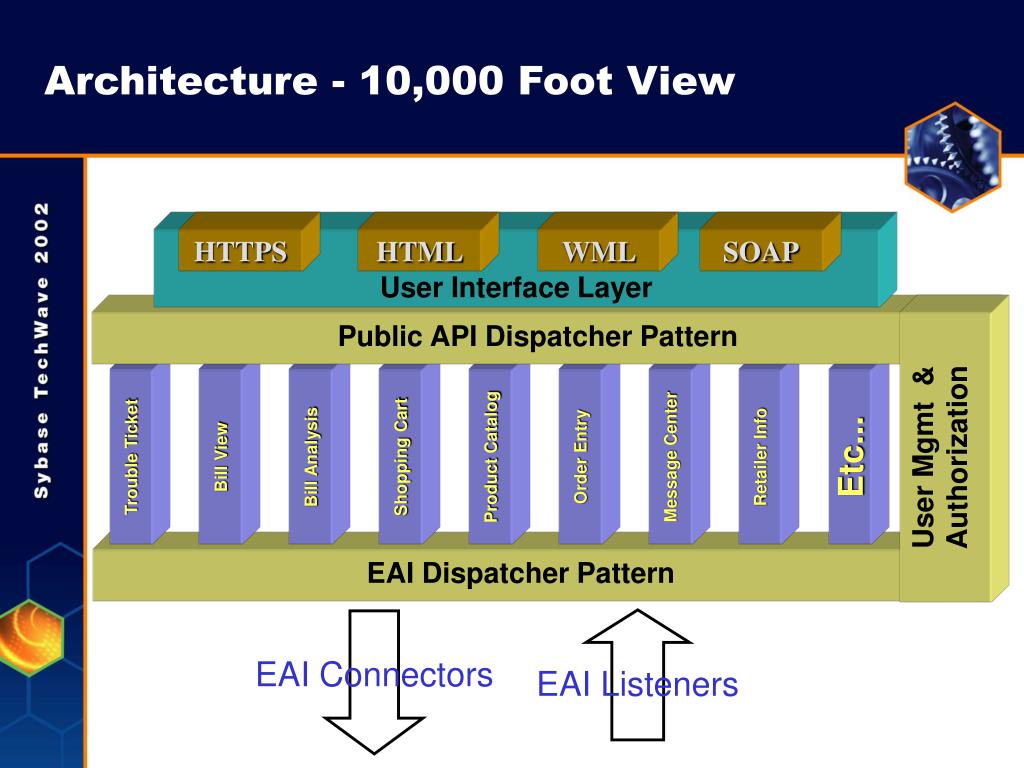 Architecture - 10,000 Foot View

Sybase TechWave 2002

HTTPS
HTML
WML
SOAP
User Interface Layer

Public API Dispatcher Pattern

Trouble Ticket
Bill View
Bill Analysis
Shopping Cart
Product Catalog
Order Entry
Message Center
Retailer Info
Etc...

User Mgmt & Authorization

EAI Dispatcher Pattern

EAI Connectors
EAI Listeners